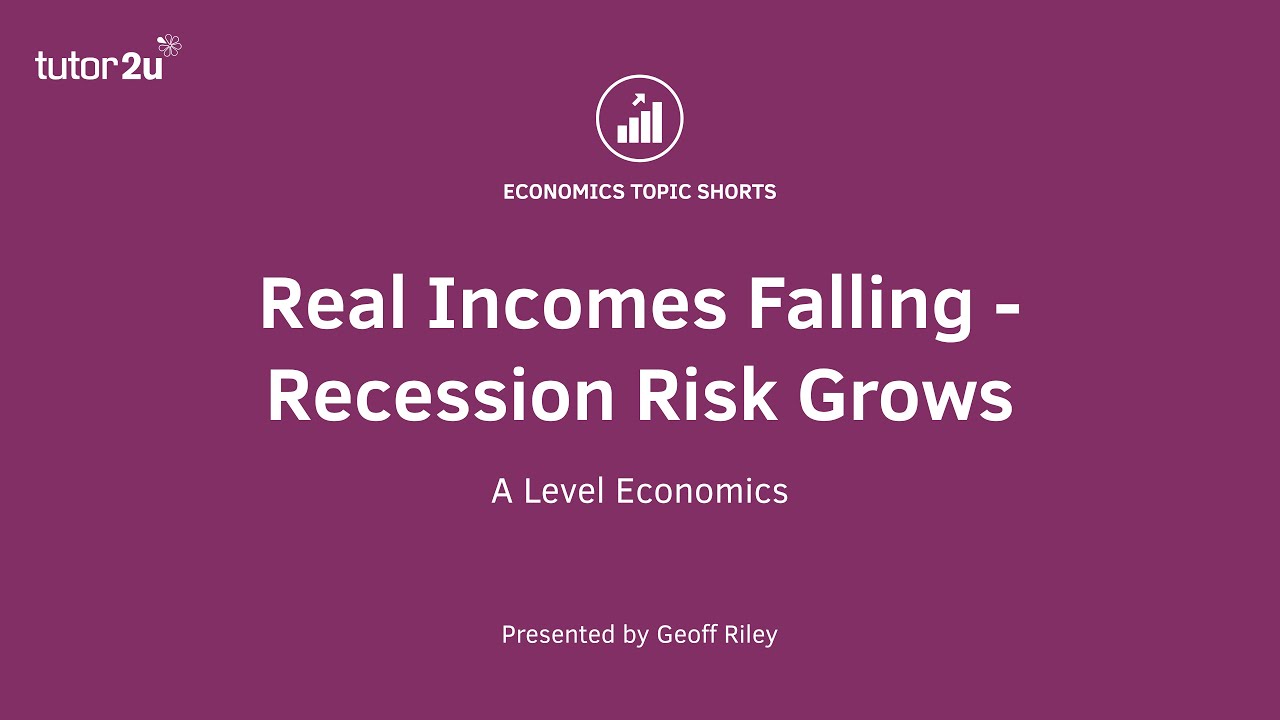 tutor2u

ECONOMICS TOPIC SHORTS

Real Incomes Falling - Recession Risk Grows

A Level Economics

Presented by Geoff Riley